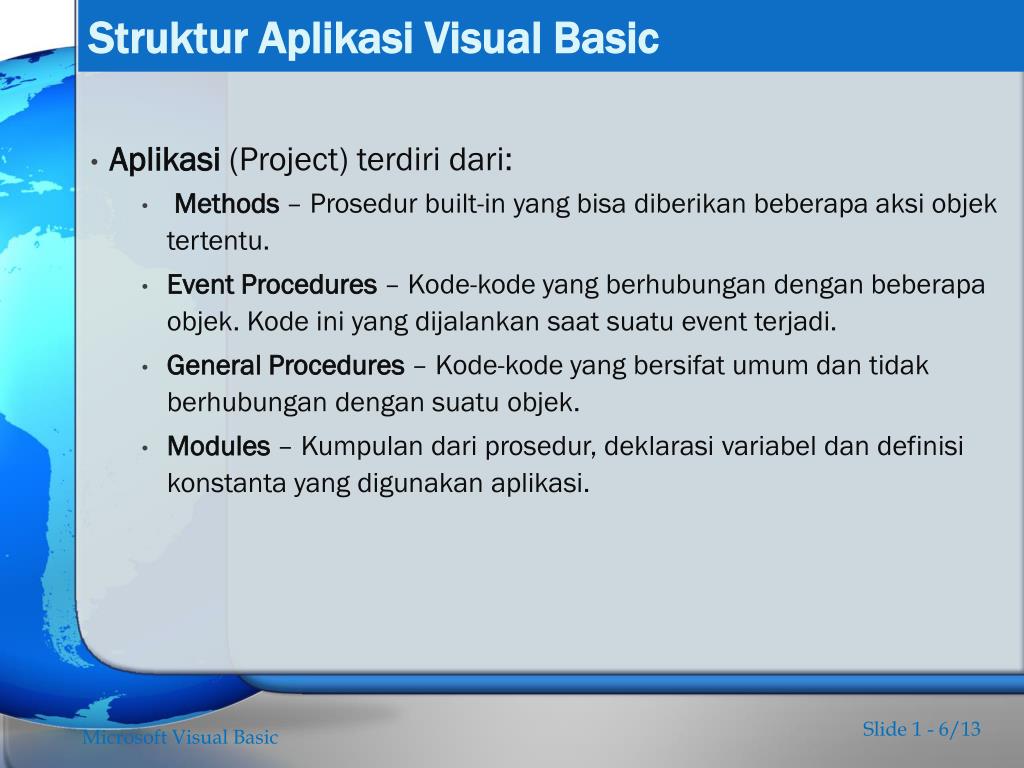 Struktur Aplikasi Visual Basic

• Aplikasi (Project) terdiri dari:
 • Methods – Prosedur built-in yang bisa diberikan beberapa aksi objek tertentu.
 • Event Procedures – Kode-kode yang berhubungan dengan beberapa objek. Kode ini yang dijalankan saat suatu event terjadi.
 • General Procedures – Kode-kode yang bersifat umum dan tidak berhubungan dengan suatu objek.
 • Modules – Kumpulan dari prosedur, deklarasi variabel dan definisi konstanta yang digunakan aplikasi.

Microsoft Visual Basic

Slide 1 - 6/13